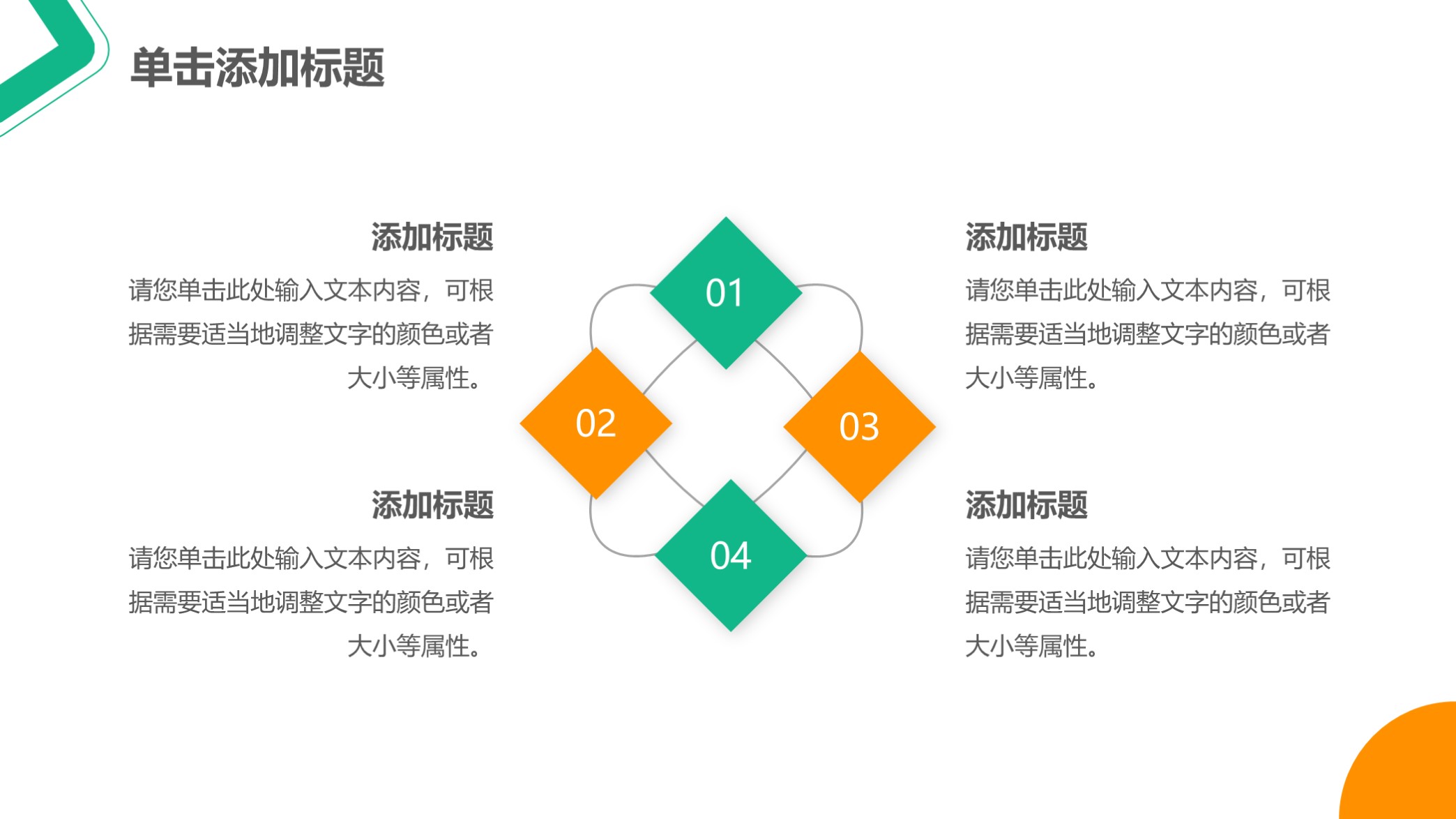 单击添加标题

添加标题

请您单击此处输入文本内容，可根据需要适当地调整文字的颜色或者大小等属性。

添加标题

请您单击此处输入文本内容，可根据需要适当地调整文字的颜色或者大小等属性。

01

02

03

04

添加标题

请您单击此处输入文本内容，可根据需要适当地调整文字的颜色或者大小等属性。

添加标题

请您单击此处输入文本内容，可根据需要适当地调整文字的颜色或者大小等属性。